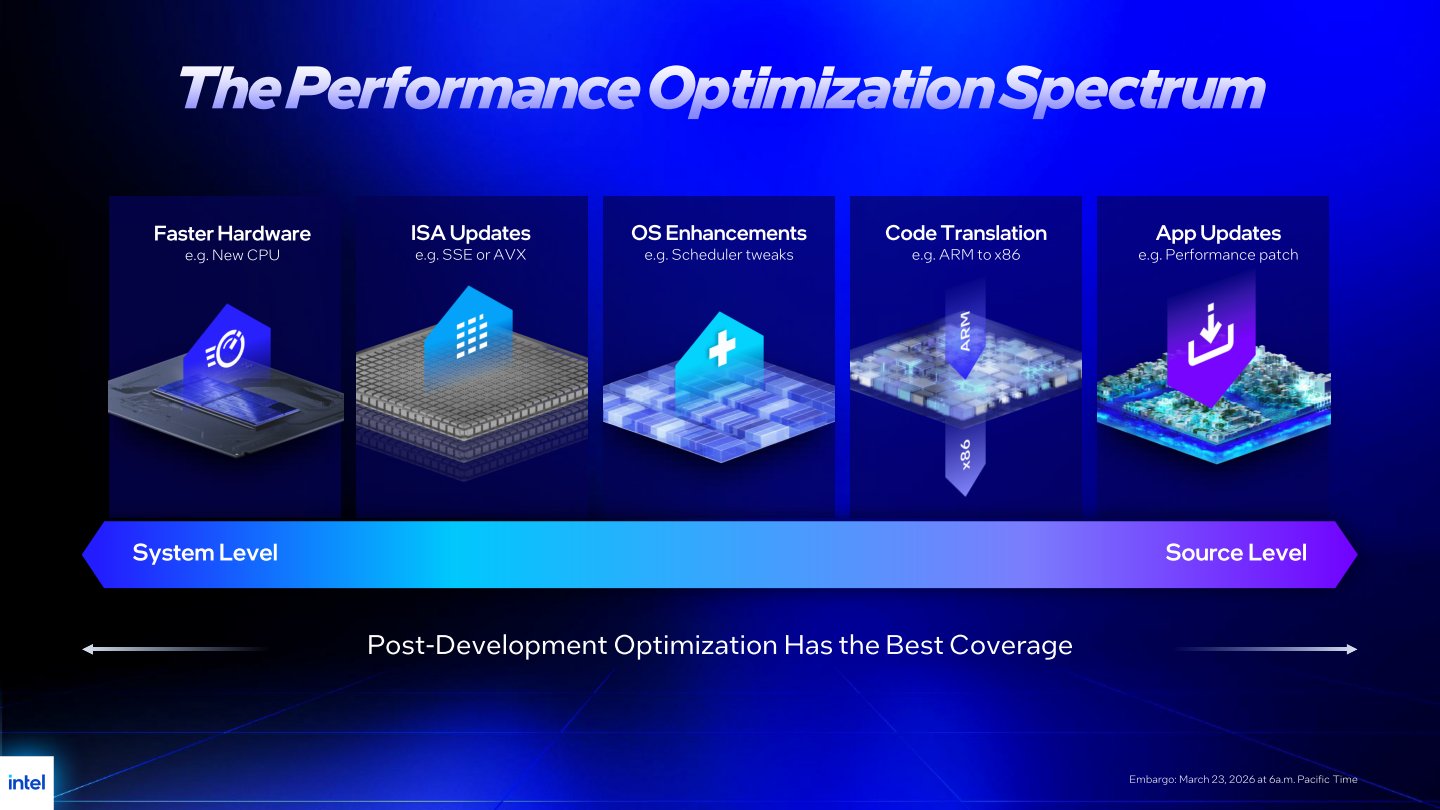 The Performance Optimization Spectrum

Faster Hardware
e.g. New CPU

ISA Updates
e.g. SSE or AVX

OS Enhancements
e.g. Scheduler tweaks

Code Translation
e.g. ARM to x86

ARM

x86

App Updates
e.g. Performance patch

System Level

Source Level

Post-Development Optimization Has the Best Coverage

intel

Embargo: March 23, 2026 at 6a.m. Pacific Time